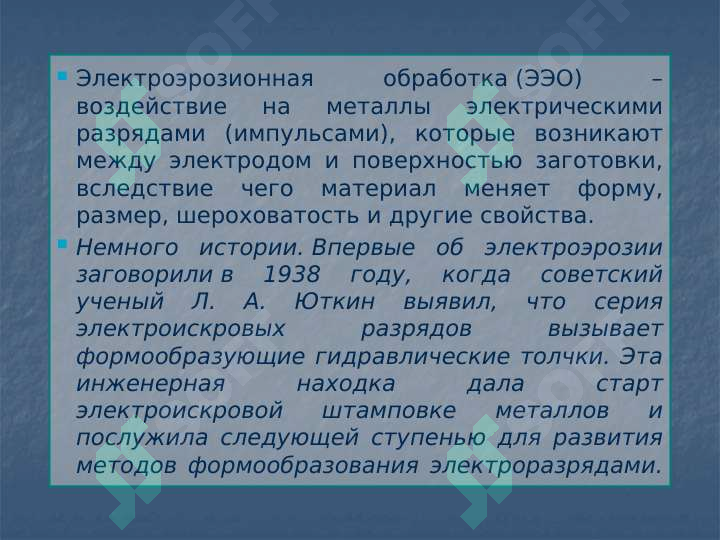 Электроэрозионная обработка (ЭЭО) – воздействие на металлы электрическими разрядами (импульсами), которые возникают между электродом и поверхностью заготовки, вследствие чего материал меняет форму, размер, шероховатость и другие свойства.

Немного истории. Впервые об электроэрозии заговорили в 1938 году, когда советский ученый Л. А. Юткин выявил, что серия электроискровых разрядов вызывает формообразующие гидравлические толчки. Эта инженерная находка дала старт электроискровой штамповке металлов и послужила следующей ступенью для развития методов формообразования электроразрядами.